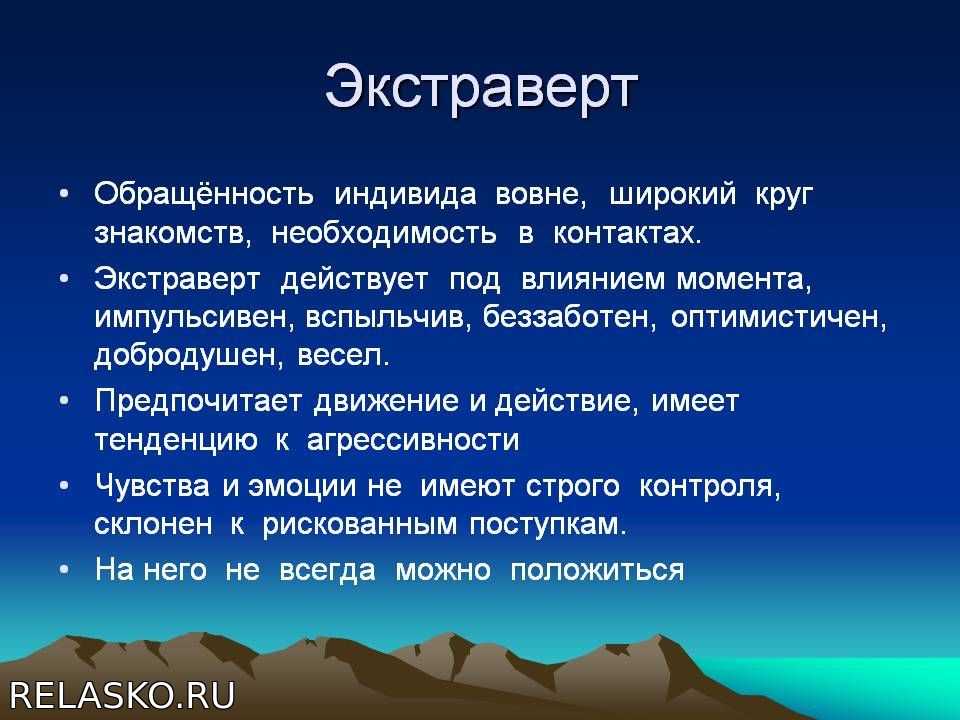 Экстраверт

• Обращённость индивида вовне, широкий круг знакомств, необходимость в контактах.
• Экстраверт действует под влиянием момента, импульсивен, вспыльчив, беззаботен, оптимистичен, добродушен, весел.
• Предпочитает движение и действие, имеет тенденцию к агрессивности
• Чувства и эмоции не имеют строго контроля, склонен к рискованным поступкам.
• На него не всегда можно положиться

RELASKO.RU